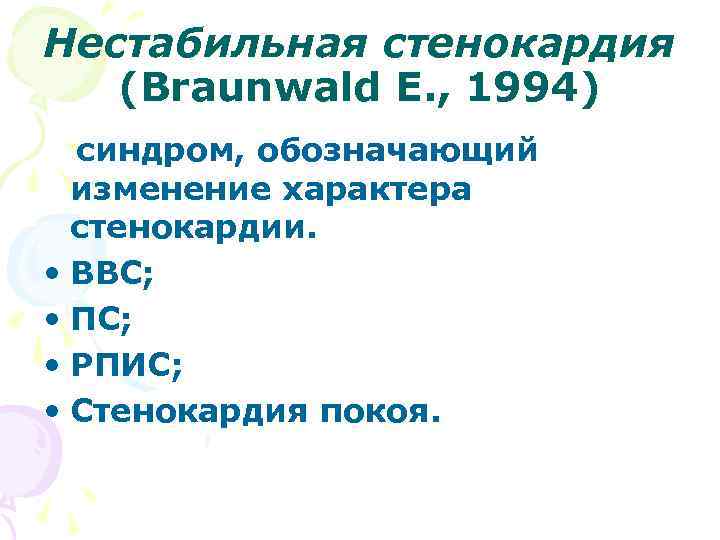 Нестабильная стенокардия (Braunwald E., 1994)

синдром, обозначающий изменение характера стенокардии.

• ВВС;
• ПС;
• РПИС;
• Стенокардия покоя.